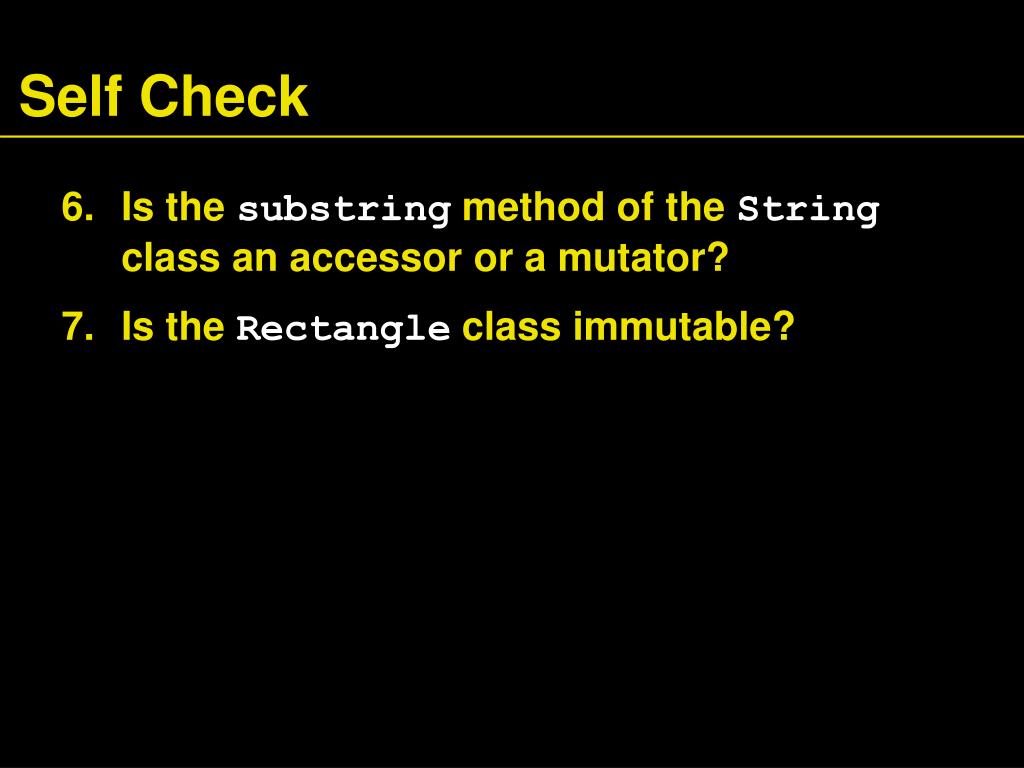 Self Check

6. Is the substring method of the String class an accessor or a mutator?

7. Is the Rectangle class immutable?